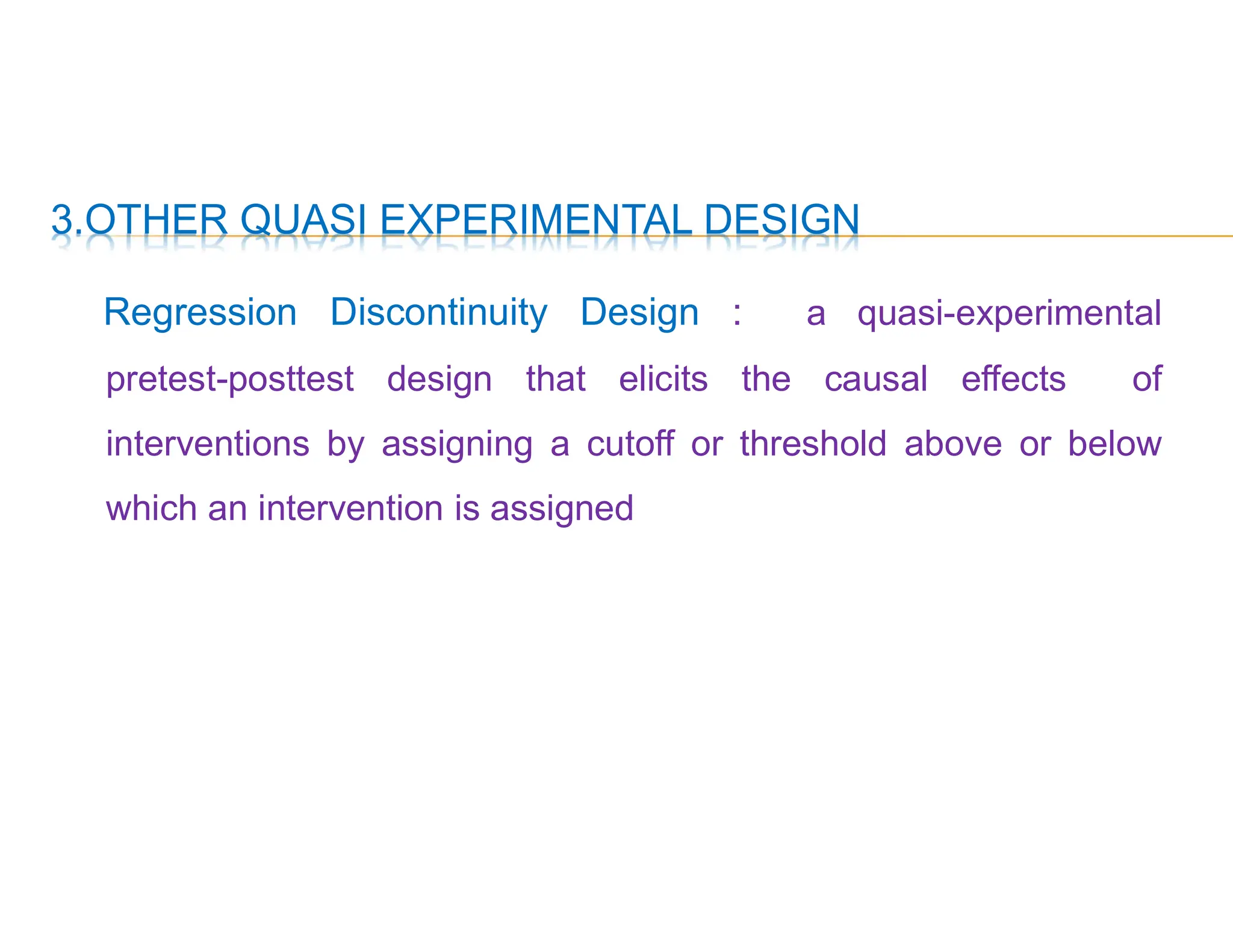 3.OTHER QUASI EXPERIMENTAL DESIGN

Regression Discontinuity Design : a quasi-experimental pretest-posttest design that elicits the causal effects of interventions by assigning a cutoff or threshold above or below which an intervention is assigned